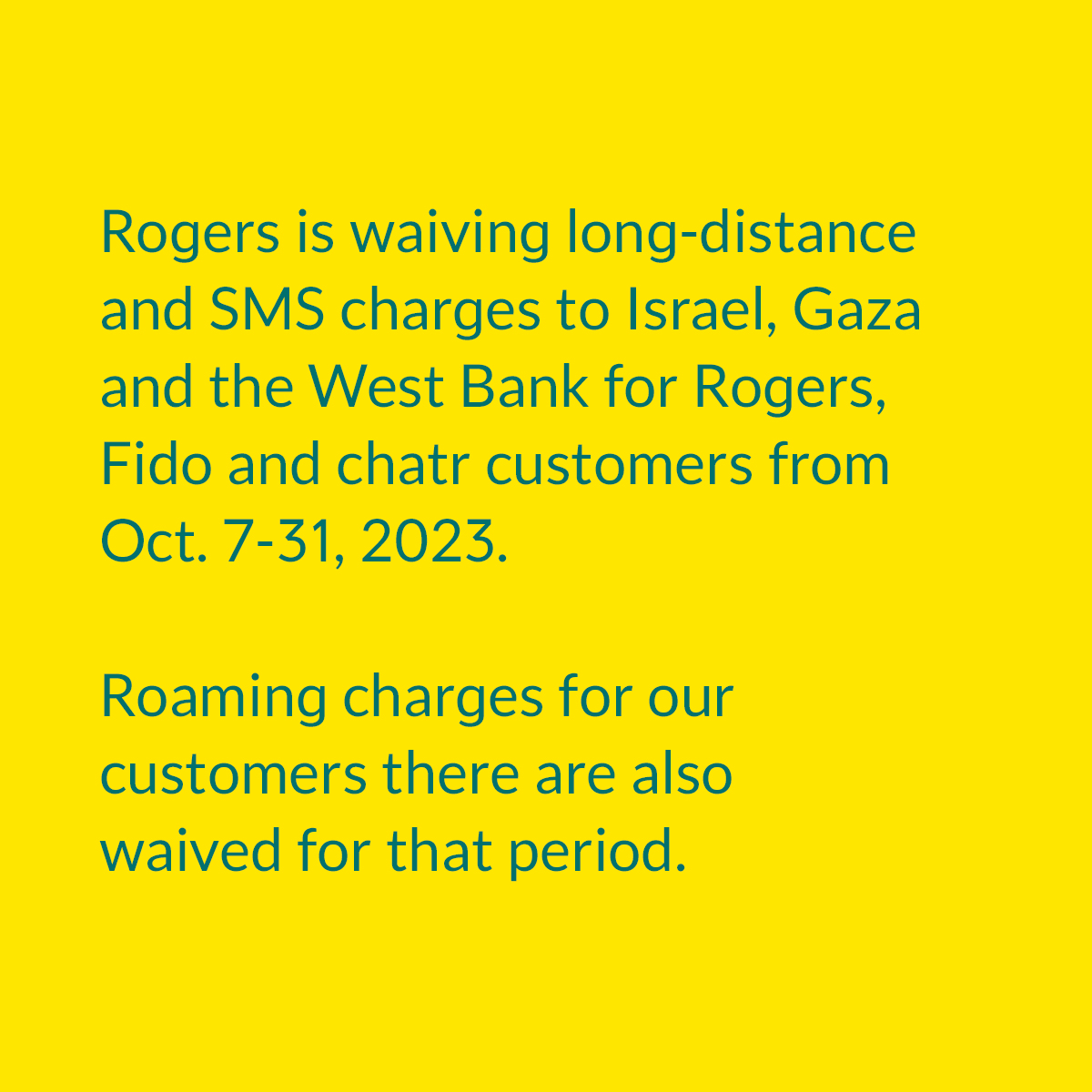 Rogers is waiving long-distance and SMS charges to Israel, Gaza and the West Bank for Rogers, Fido and chatr customers from Oct. 7-31, 2023.

Roaming charges for our customers there are also waived for that period.